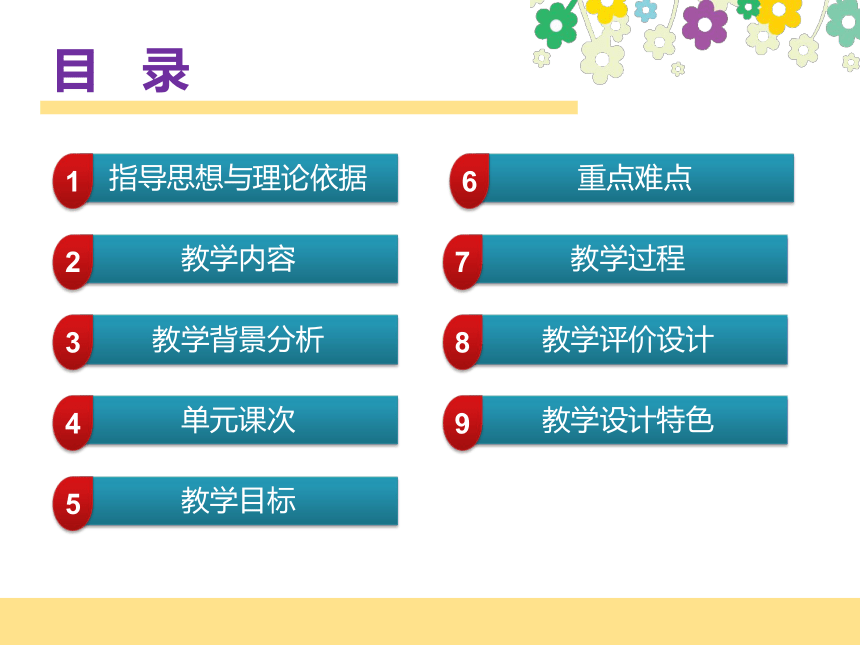 目 录

1 指导思想与理论依据

2 教学内容

3 教学背景分析

4 单元课次

5 教学目标

6 重点难点

7 教学过程

8 教学评价设计

9 教学设计特色